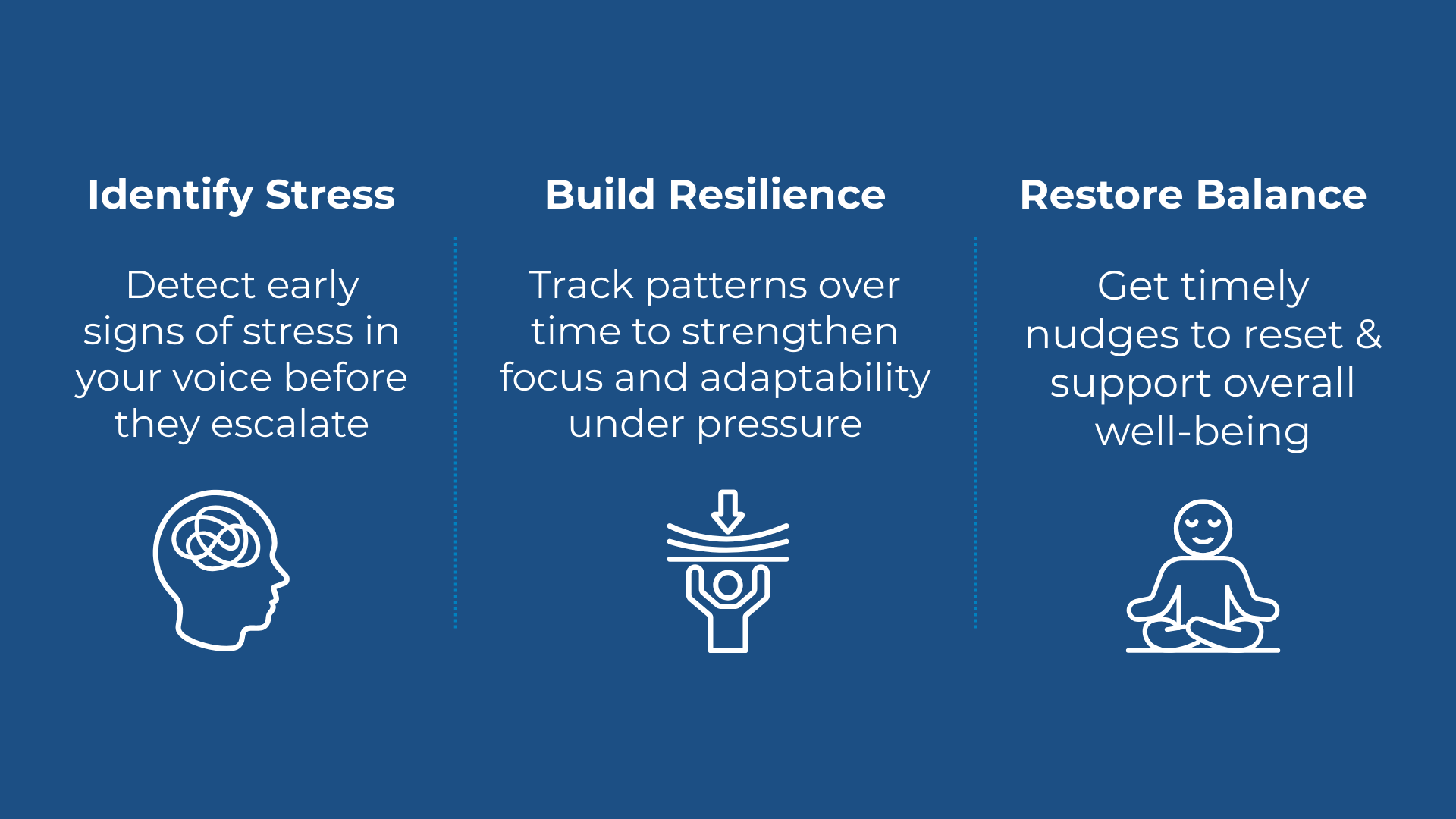 Identify Stress

Detect early signs of stress in your voice before they escalate

Build Resilience

Track patterns over time to strengthen focus and adaptability under pressure

Restore Balance

Get timely nudges to reset & support overall well-being